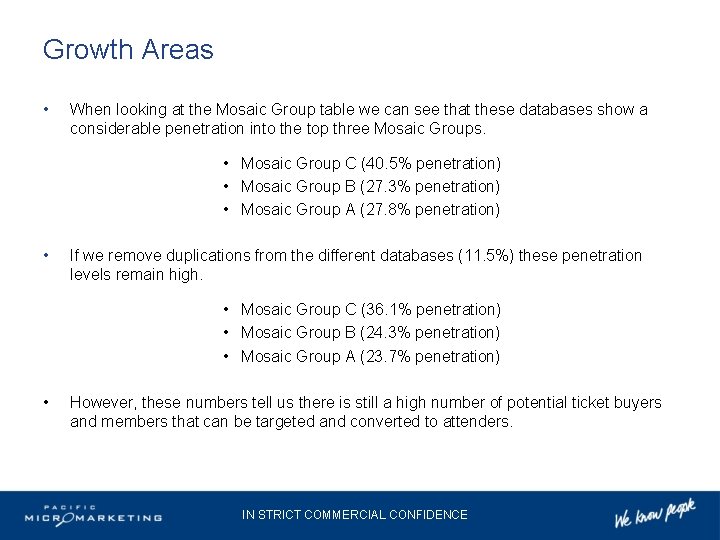 Growth Areas

• When looking at the Mosaic Group table we can see that these databases show a considerable penetration into the top three Mosaic Groups.

• Mosaic Group C (40.5% penetration)
• Mosaic Group B (27.3% penetration)
• Mosaic Group A (27.8% penetration)

• If we remove duplications from the different databases (11.5%) these penetration levels remain high.

• Mosaic Group C (36.1% penetration)
• Mosaic Group B (24.3% penetration)
• Mosaic Group A (23.7% penetration)

• However, these numbers tell us there is still a high number of potential ticket buyers and members that can be targeted and converted to attenders.

PACIFIC MICROMARKETING

IN STRICT COMMERCIAL CONFIDENCE

We know people